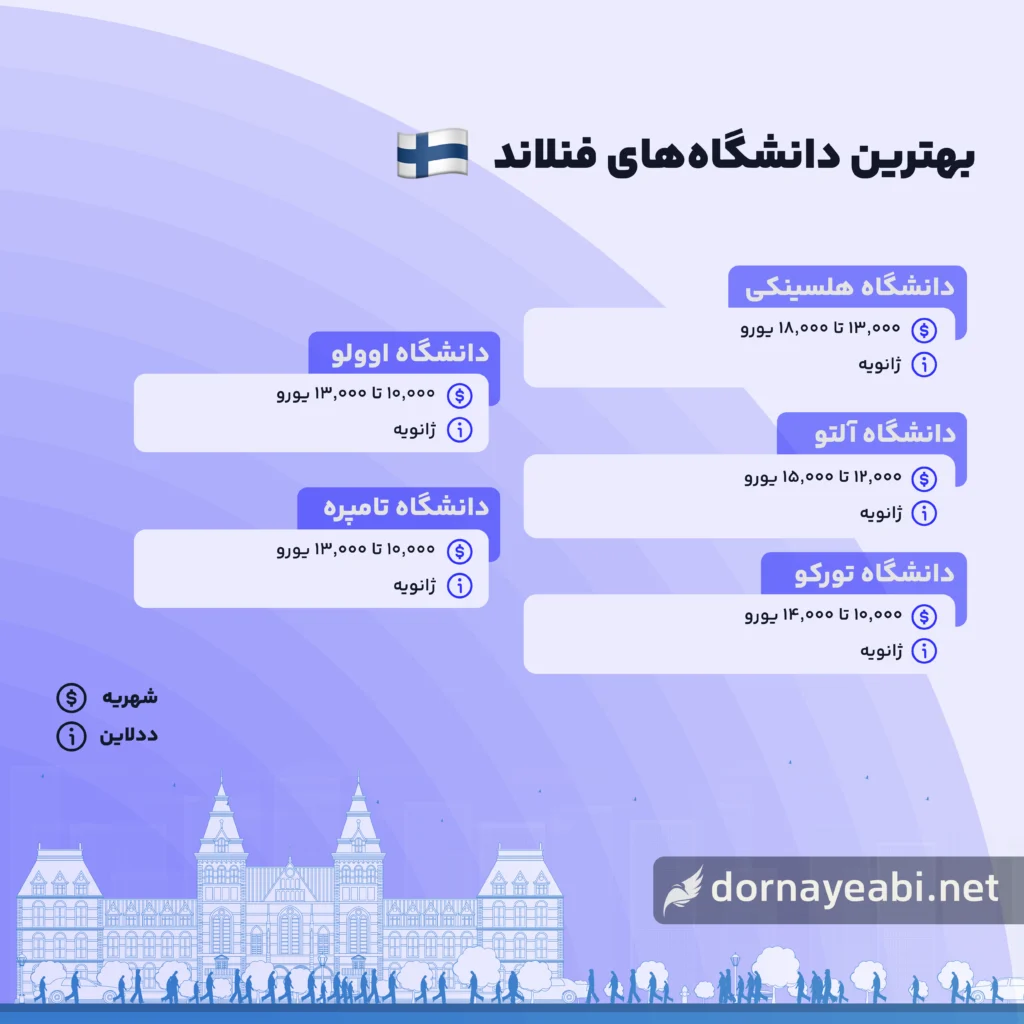 بهترین دانشگاه‌های فنلاند

دانشگاه هلسینکی
۱۳,۰۰۰ تا ۱۸,۰۰۰ یورو
ژانویه

دانشگاه آلتو
۱۲,۰۰۰ تا ۱۵,۰۰۰ یورو
ژانویه

دانشگاه تورکو
۱۰,۰۰۰ تا ۱۴,۰۰۰ یورو
ژانویه

دانشگاه اوولو
۱۰,۰۰۰ تا ۱۳,۰۰۰ یورو
ژانویه

دانشگاه تامپره
۱۰,۰۰۰ تا ۱۳,۰۰۰ یورو
ژانویه

شهریه
ددلاین

dornayeabi.net